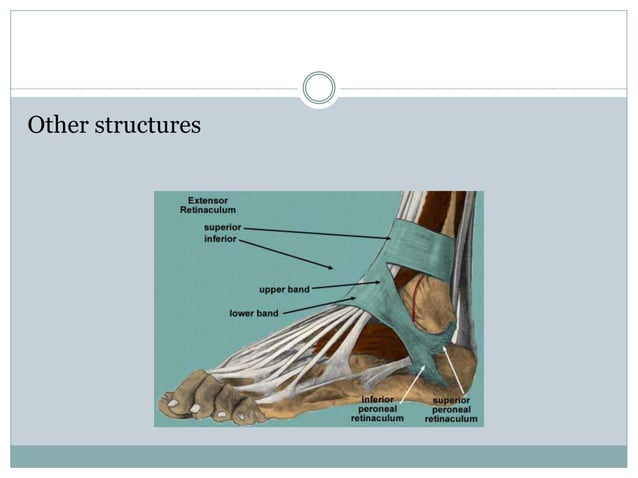 Other structures

Extensor Retinaculum
superior
inferior
upper band
lower band
inferior peroneal retinaculum
superior peroneal retinaculum